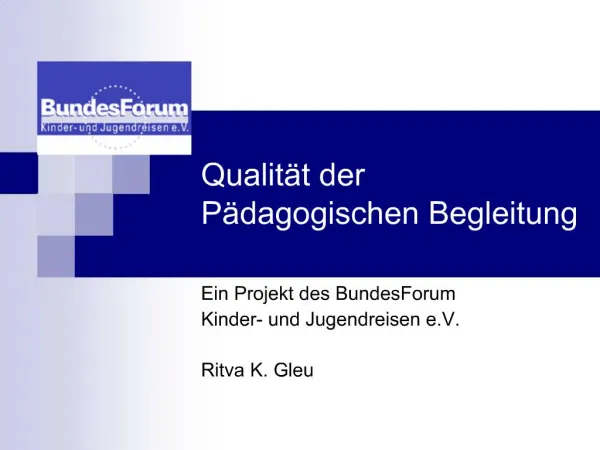 BundesForum
Kinder- und Jugendreisen e.V.

Qualität der Pädagogischen Begleitung

Ein Projekt des BundesForum
Kinder- und Jugendreisen e.V.

Ritva K. Gleu